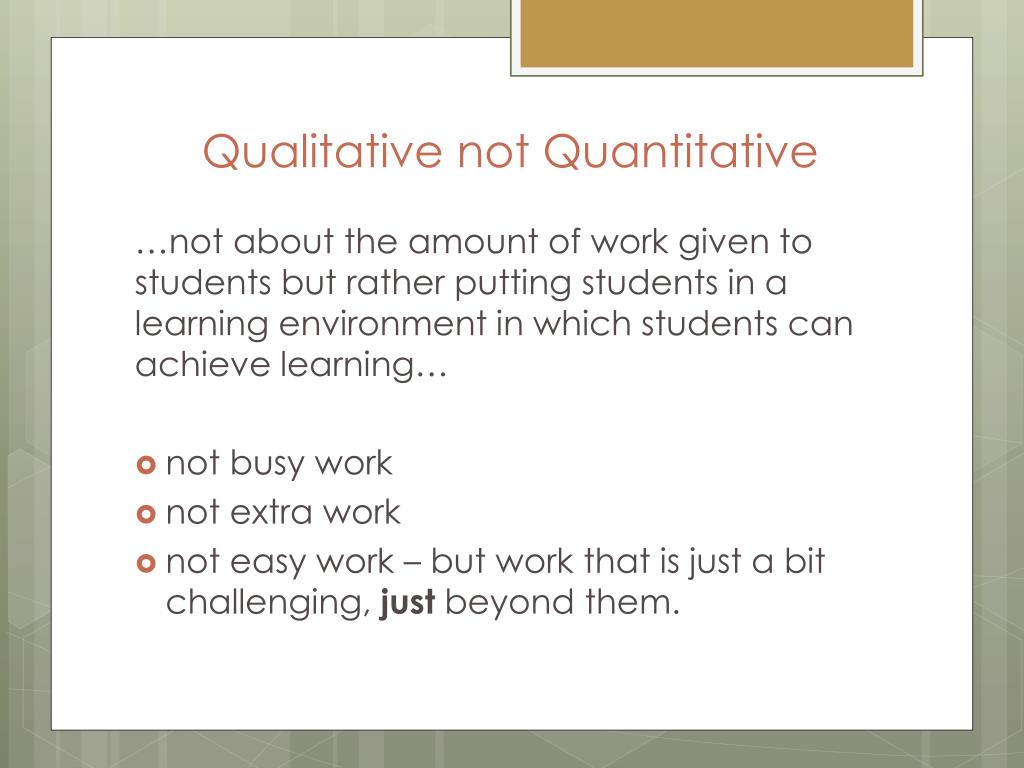 Qualitative not Quantitative

…not about the amount of work given to students but rather putting students in a learning environment in which students can achieve learning…

- not busy work
- not extra work
- not easy work – but work that is just a bit challenging, **just** beyond them.